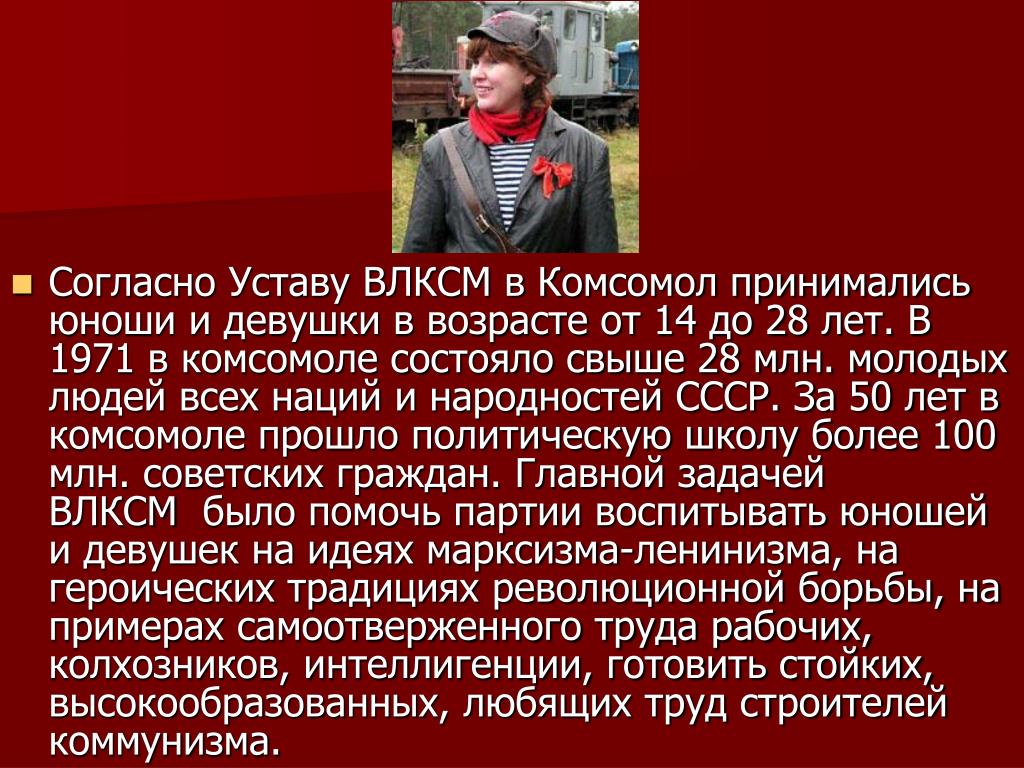 Согласно Уставу ВЛКСМ в Комсомол принимались юноши и девушки в возрасте от 14 до 28 лет. В 1971 в комсомоле состояло свыше 28 млн. молодых людей всех наций и народностей СССР. За 50 лет в комсомоле прошло политическую школу более 100 млн. советских граждан. Главной задачей ВЛКСМ было помочь партии воспитывать юношей и девушек на идеях марксизма-ленинизма, на героических традициях революционной борьбы, на примерах самоотверженного труда рабочих, колхозников, интеллигенции, готовить стойких, высокообразованных, любящих труд строителей коммунизма.